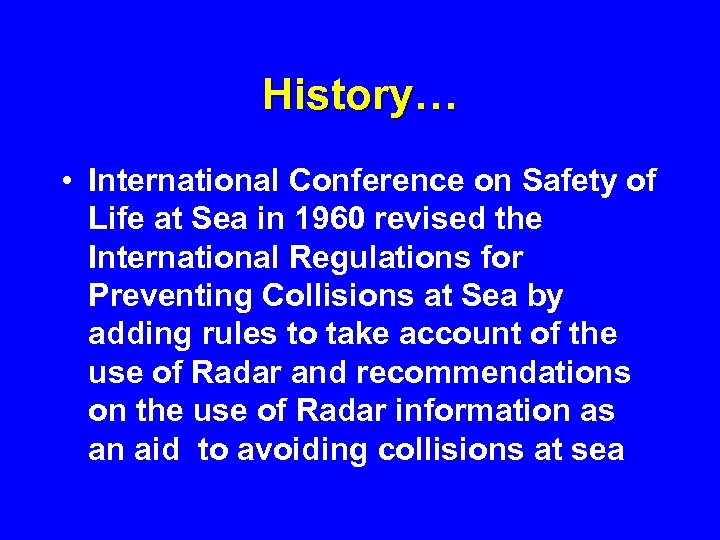 History…

• International Conference on Safety of Life at Sea in 1960 revised the International Regulations for Preventing Collisions at Sea by adding rules to take account of the use of Radar and recommendations on the use of Radar information as an aid to avoiding collisions at sea